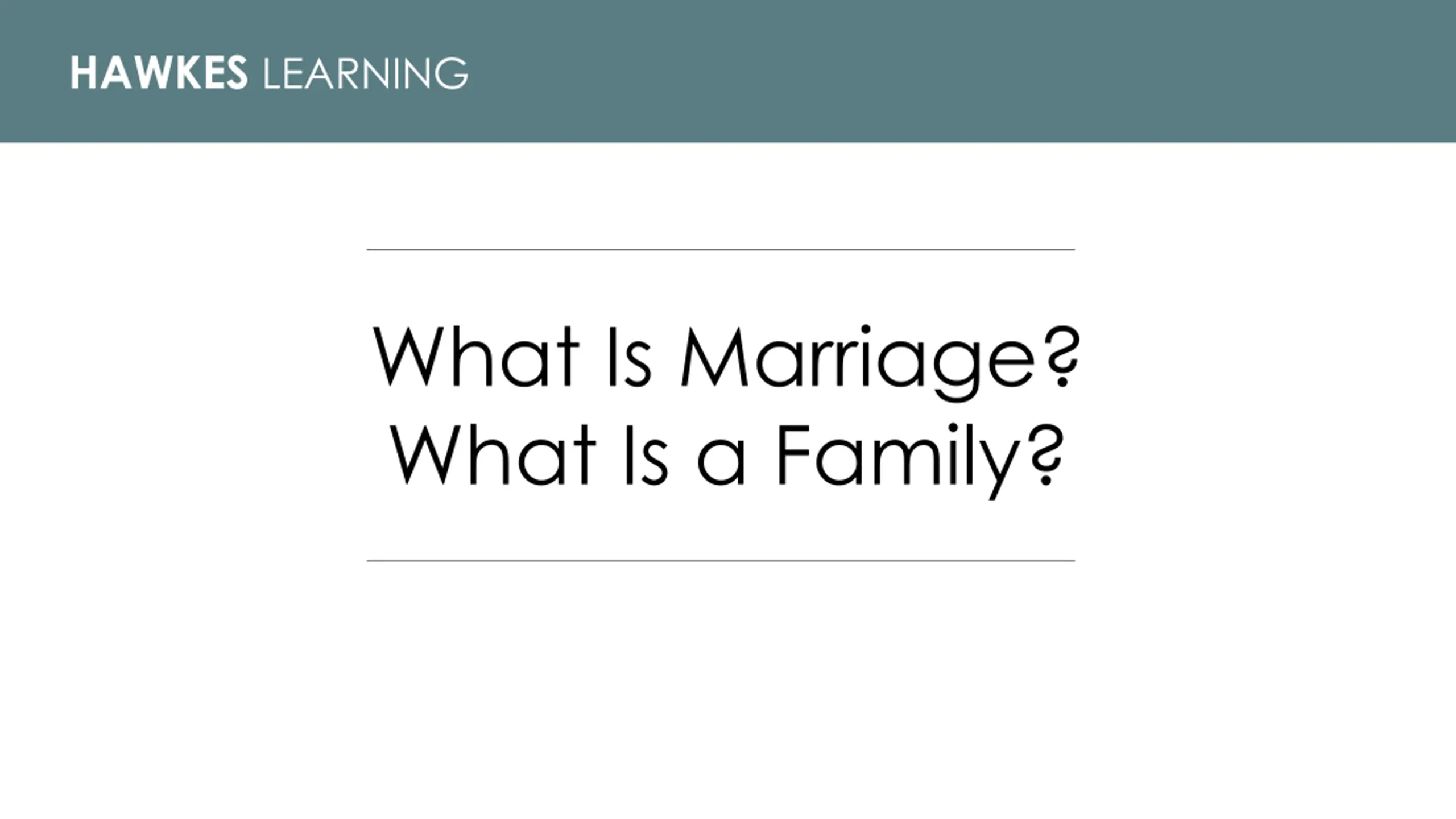 HAWKES LEARNING

What Is Marriage?
What Is a Family?